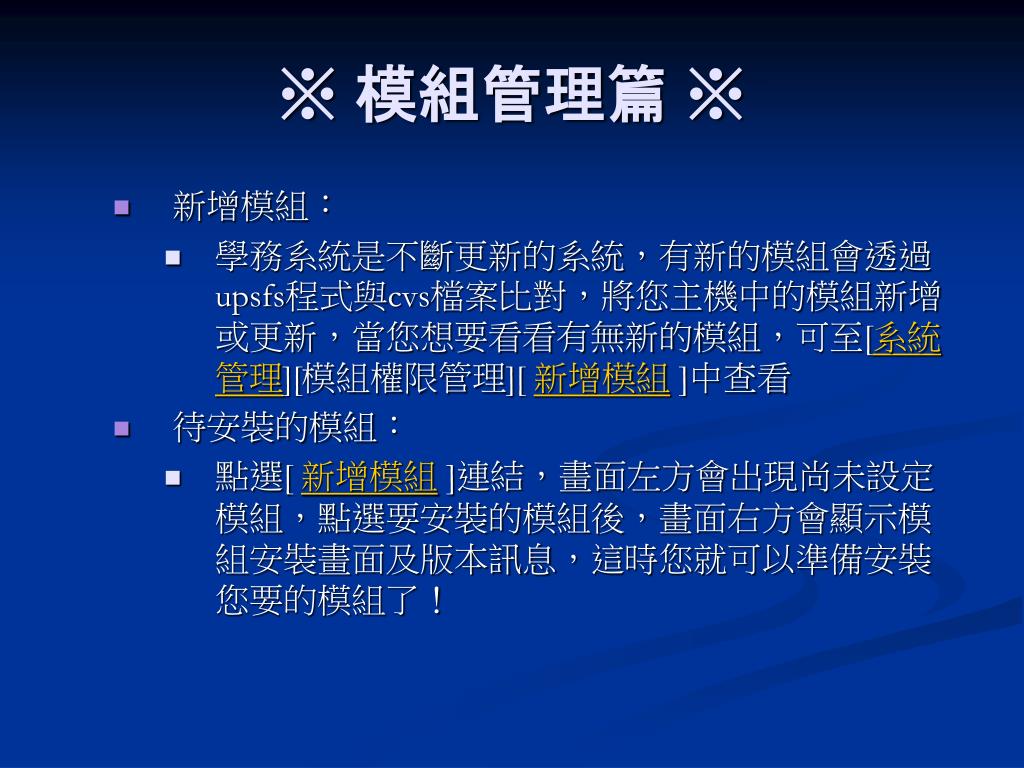 ※ 模組管理篇 ※

新增模組：

學務系統是不斷更新的系統，有新的模組會透過upsfs程式與cvs檔案比對，將您主機中的模組新增或更新，當您想要看看有無新的模組，可至[系統管理][模組權限管理][ 新增模組 ]中查看

待安裝的模組：

點選[ 新增模組 ]連結，畫面左方會出現尚未設定模組，點選要安裝的模組後，畫面右方會顯示模組安裝畫面及版本訊息，這時您就可以準備安裝您要的模組了！